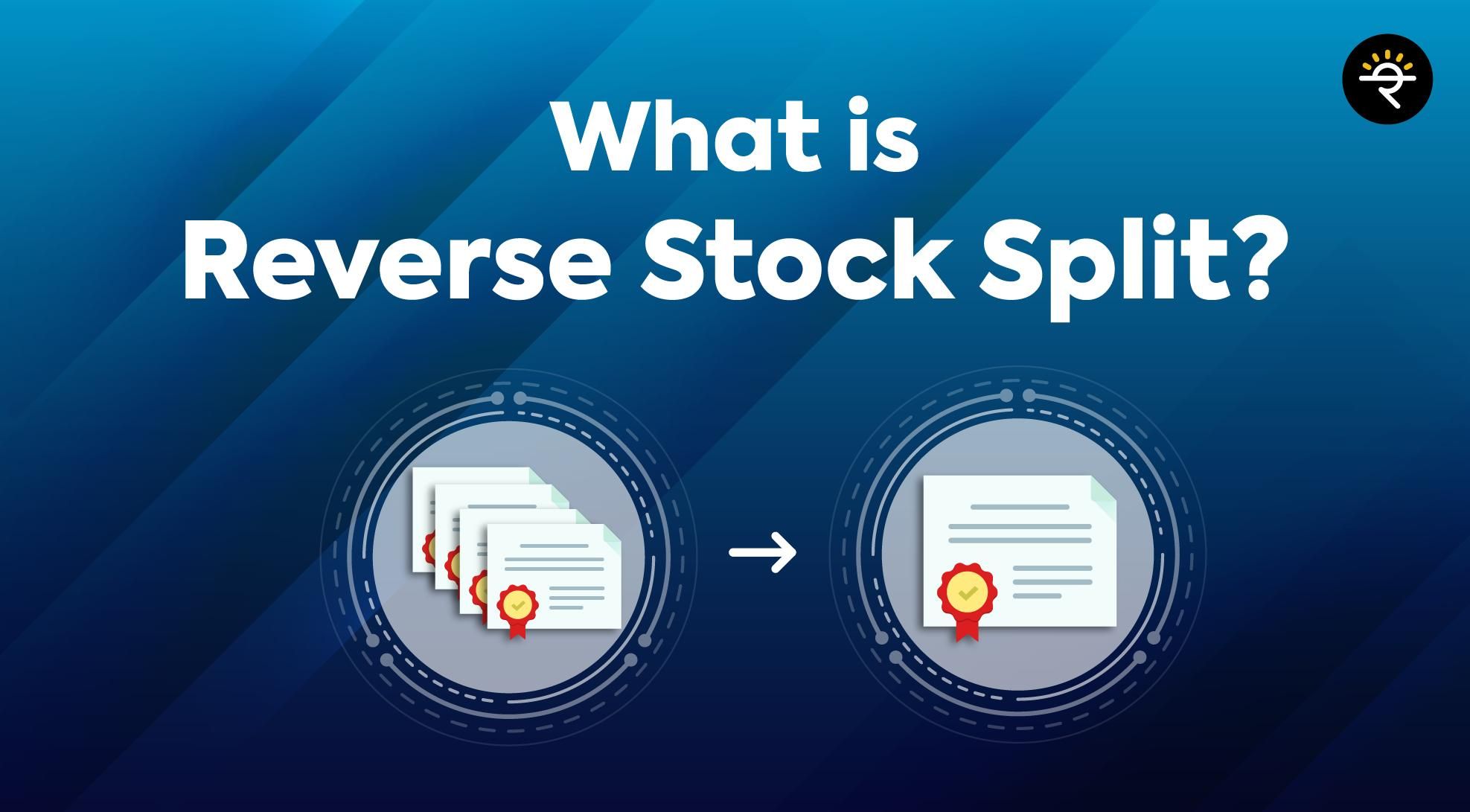 What is
Reverse Stock Split?